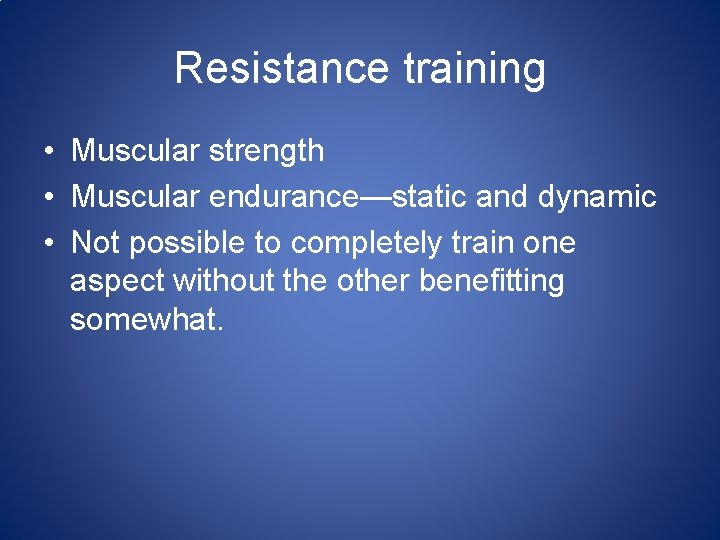 Resistance training

• Muscular strength
• Muscular endurance—static and dynamic
• Not possible to completely train one aspect without the other benefitting somewhat.